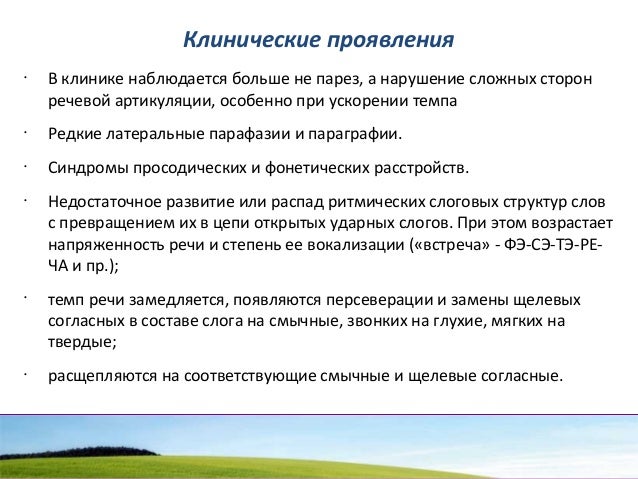 Клинические проявления

· В клинике наблюдается больше не парез, а нарушение сложных сторон речевой артикуляции, особенно при ускорении темпа

· Редкие латеральные парафазии и параграфии.

· Синдромы просодических и фонетических расстройств.

· Недостаточное развитие или распад ритмических слоговых структур слов с превращением их в цепи открытых ударных слогов. При этом возрастает напряженность речи и степень ее вокализации («встреча» - ФЭ-СЭ-ТЭ-РЕ-ЧА и пр.);

· темп речи замедляется, появляются персеверации и замены щелевых согласных в составе слога на смычные, звонких на глухие, мягких на твердые;

· расщепляются на соответствующие смычные и щелевые согласные.